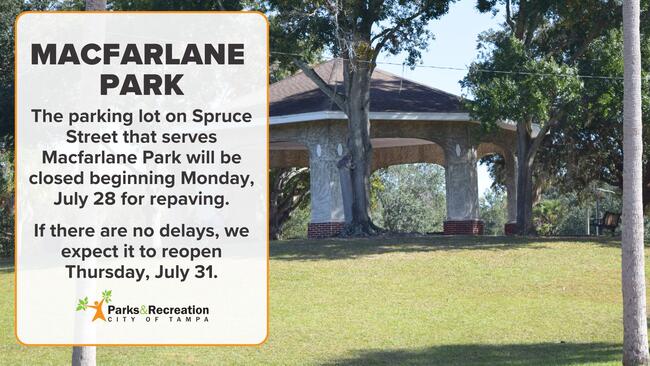 MACFARLANE PARK

The parking lot on Spruce Street that serves Macfarlane Park will be closed beginning Monday, July 28 for repaving.

If there are no delays, we expect it to reopen Thursday, July 31.

Parks&Recreation
CITY OF TAMPA